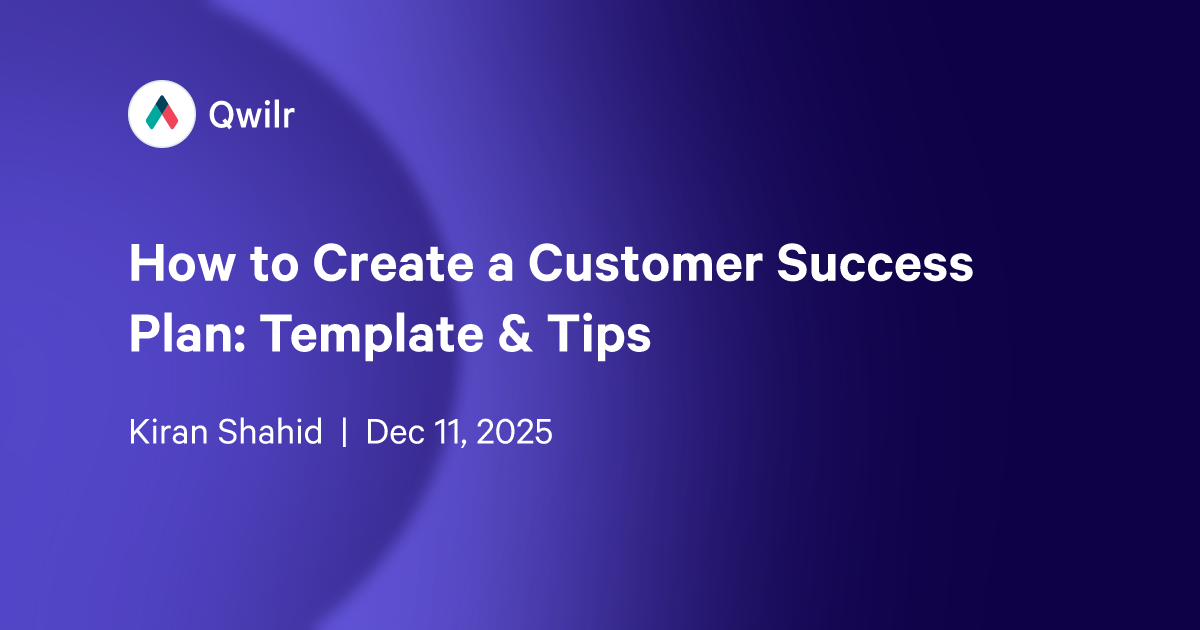 Qwilr

How to Create a Customer Success Plan: Template & Tips

Kiran Shahid | Dec 11, 2025